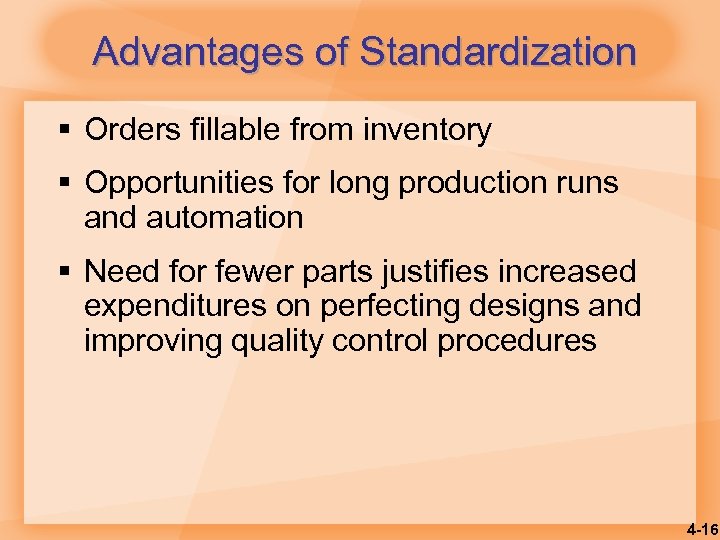 Advantages of Standardization

▪ Orders fillable from inventory

▪ Opportunities for long production runs and automation

▪ Need for fewer parts justifies increased expenditures on perfecting designs and improving quality control procedures

4-16